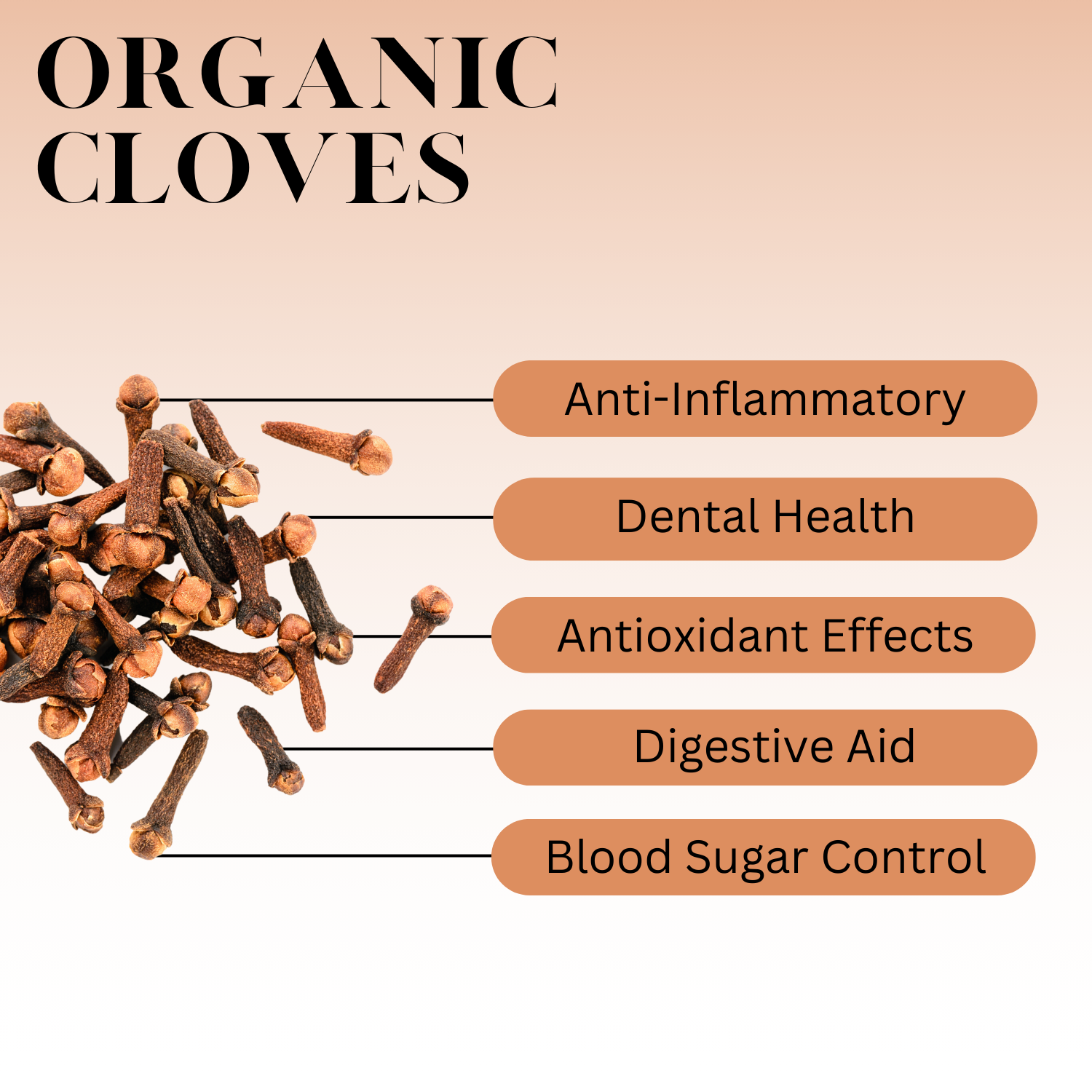 ORGANIC CLOVES

Anti-Inflammatory

Dental Health

Antioxidant Effects

Digestive Aid

Blood Sugar Control